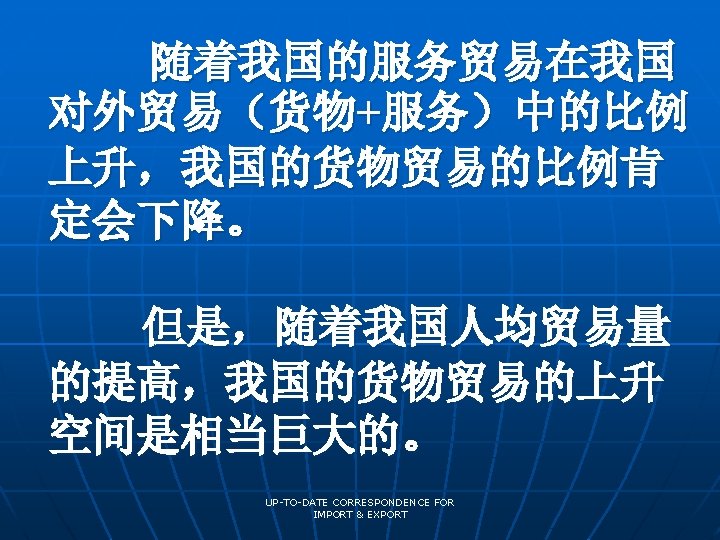 随着我国的服务贸易在我国对外贸易（货物+服务）中的比例上升，我国的货物贸易的比例肯定会下降。

但是，随着我国人均贸易量的提高，我国的货物贸易的上升空间是相当巨大的。

UP-TO-DATE CORRESPONDENCE FOR IMPORT & EXPORT